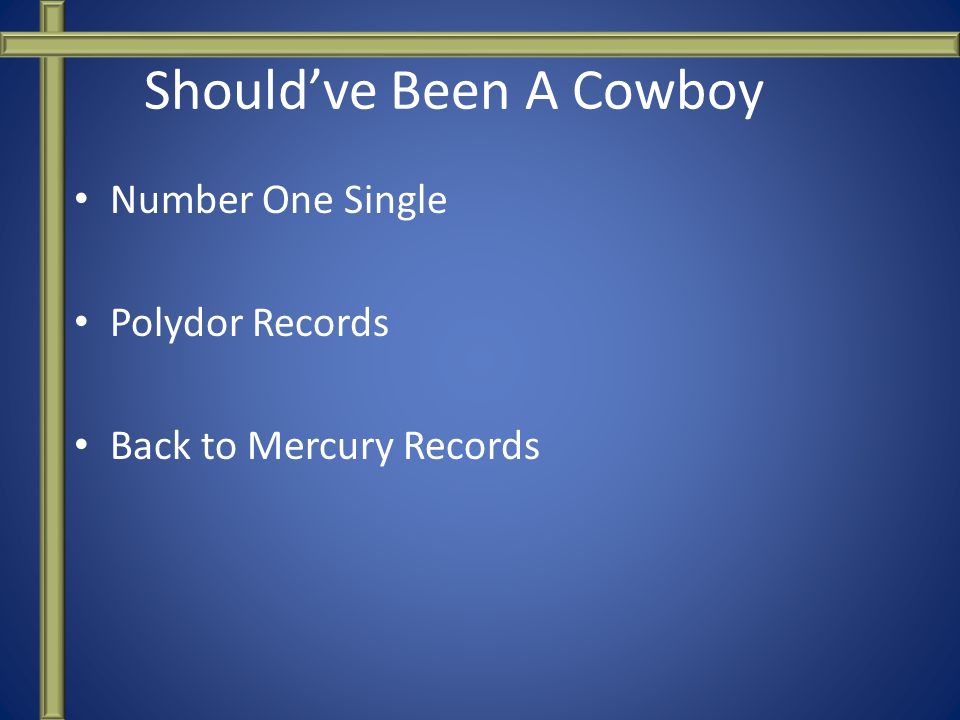 Should’ve Been A Cowboy

• Number One Single

• Polydor Records

• Back to Mercury Records